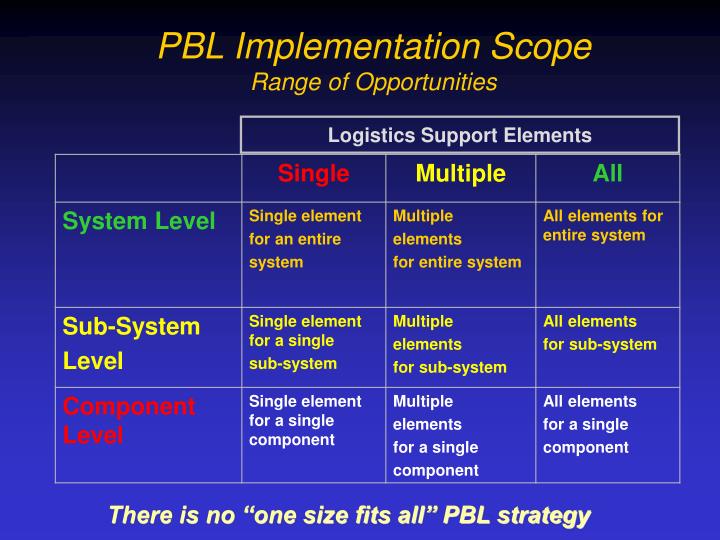 PBL Implementation Scope
Range of Opportunities

| | Logistics Support Elements | | |
|---|---|---|---|
| | Single | Multiple | All |
| System Level | Single element for an entire system | Multiple elements for entire system | All elements for entire system |
| Sub-System Level | Single element for a single sub-system | Multiple elements for sub-system | All elements for sub-system |
| Component Level | Single element for a single component | Multiple elements for a single component | All elements for a single component |

There is no “one size fits all” PBL strategy